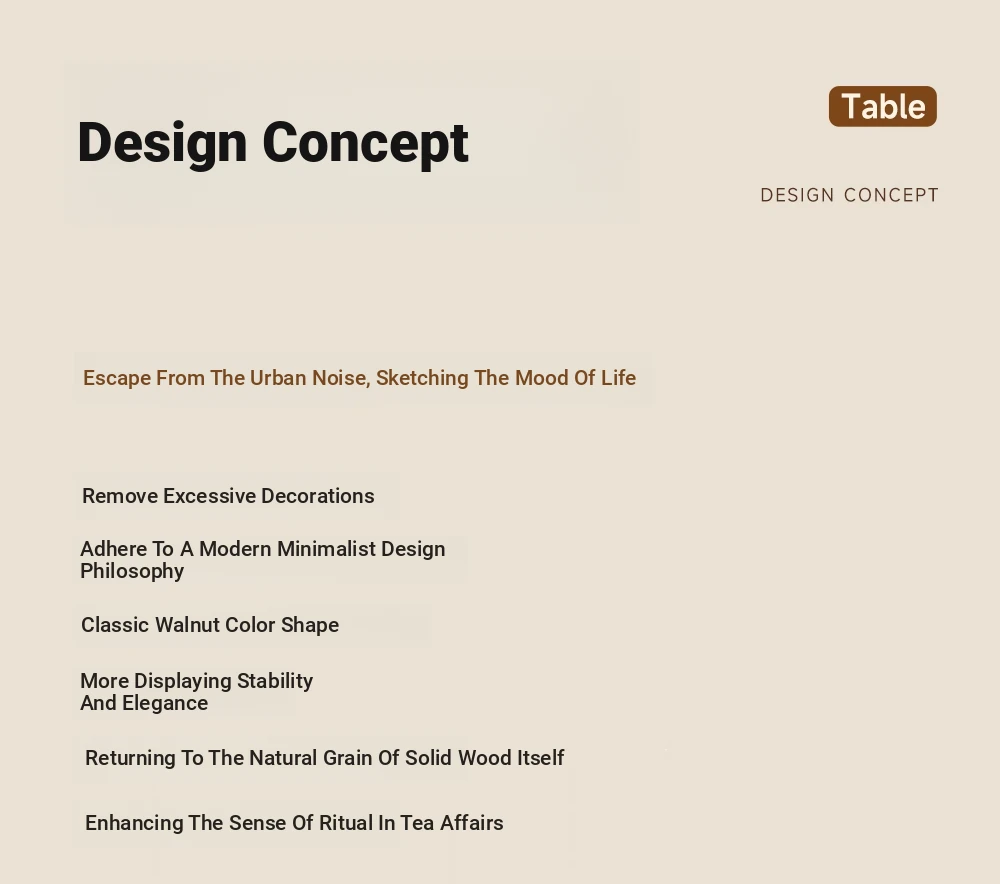 Design Concept

Table

DESIGN CONCEPT

Escape From The Urban Noise, Sketching The Mood Of Life

Remove Excessive Decorations

Adhere To A Modern Minimalist Design Philosophy

Classic Walnut Color Shape

More Displaying Stability And Elegance

Returning To The Natural Grain Of Solid Wood Itself

Enhancing The Sense Of Ritual In Tea Affairs